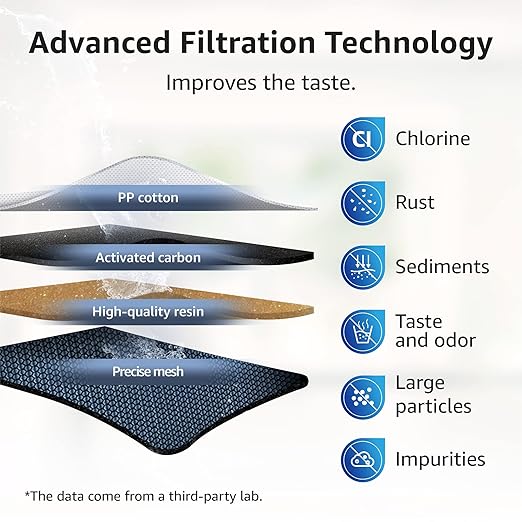 Advanced Filtration Technology

Improves the taste.

PP cotton

Activated carbon

High-quality resin

Precise mesh

Cl

Chlorine

Rust

Sediments

Taste and odor

Large particles

Impurities

*The data come from a third-party lab.